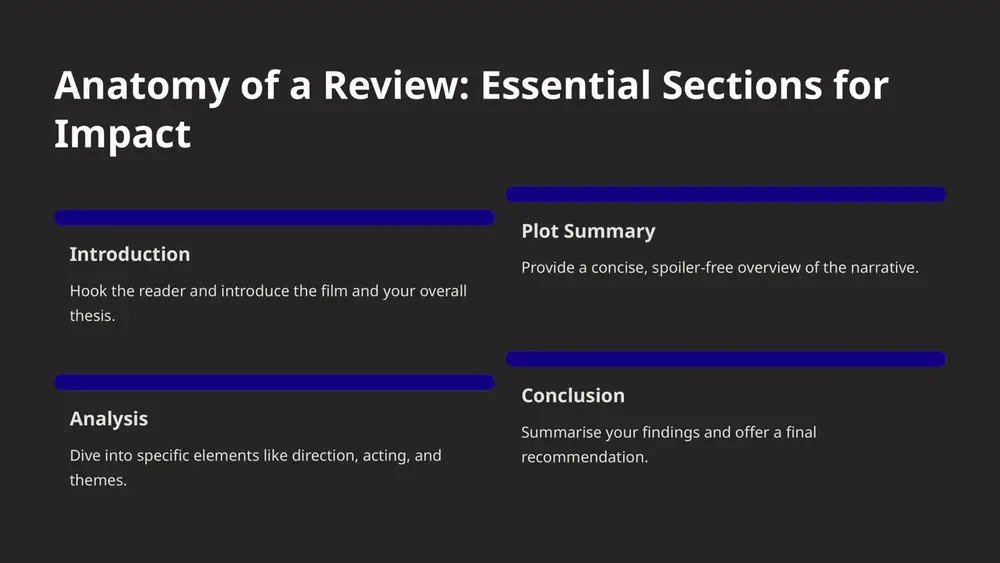 Anatomy of a Review: Essential Sections for Impact

Introduction

Hook the reader and introduce the film and your overall thesis.

Plot Summary

Provide a concise, spoiler-free overview of the narrative.

Analysis

Dive into specific elements like direction, acting, and themes.

Conclusion

Summarise your findings and offer a final recommendation.